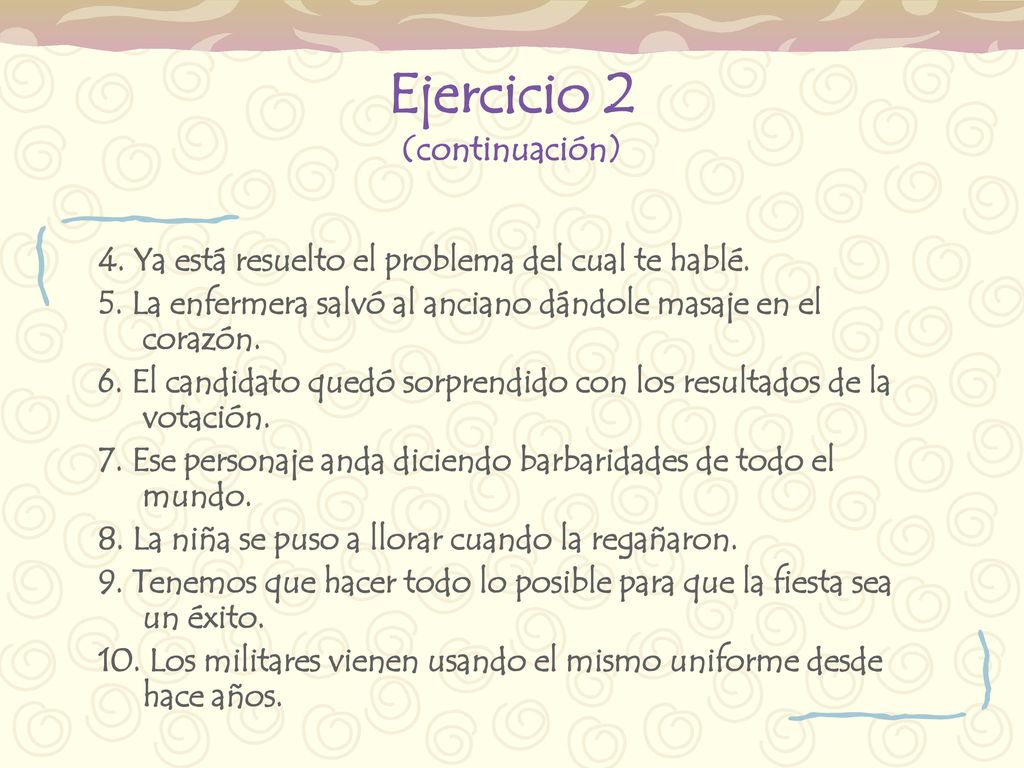 Ejercicio 2
(continuación)

4. Ya está resuelto el problema del cual te hablé.
5. La enfermera salvó al anciano dándole masaje en el corazón.
6. El candidato quedó sorprendido con los resultados de la votación.
7. Ese personaje anda diciendo barbaridades de todo el mundo.
8. La niña se puso a llorar cuando la regañaron.
9. Tenemos que hacer todo lo posible para que la fiesta sea un éxito.
10. Los militares vienen usando el mismo uniforme desde hace años.